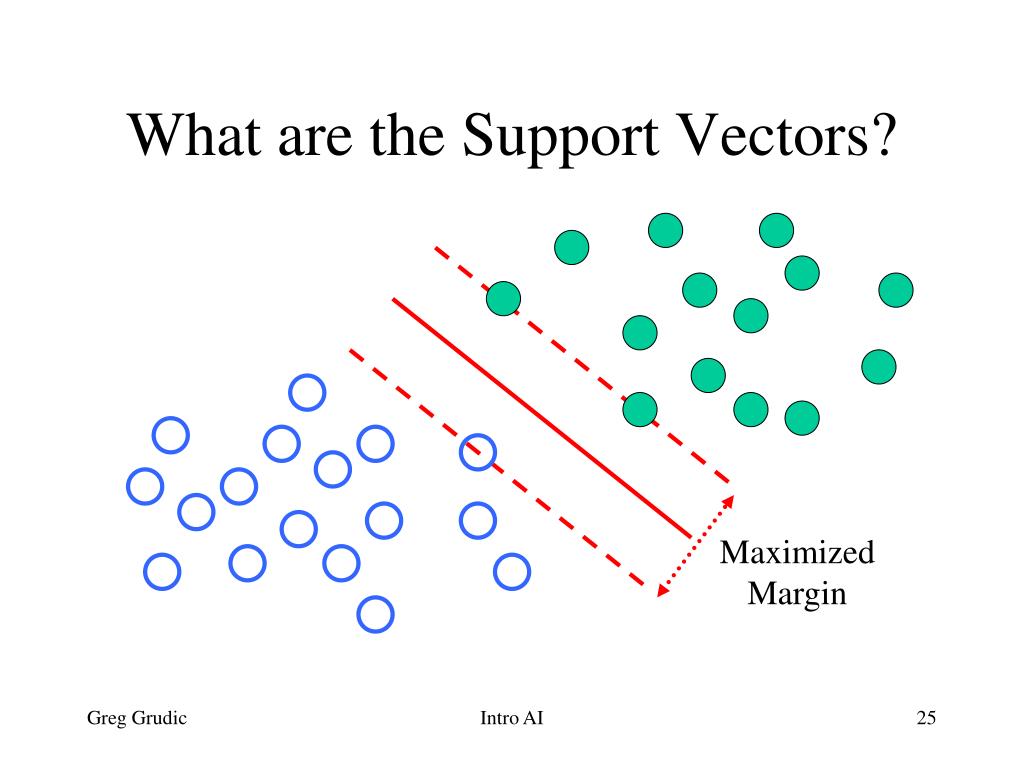 What are the Support Vectors?

Maximized Margin

Greg Grudic

Intro AI

25